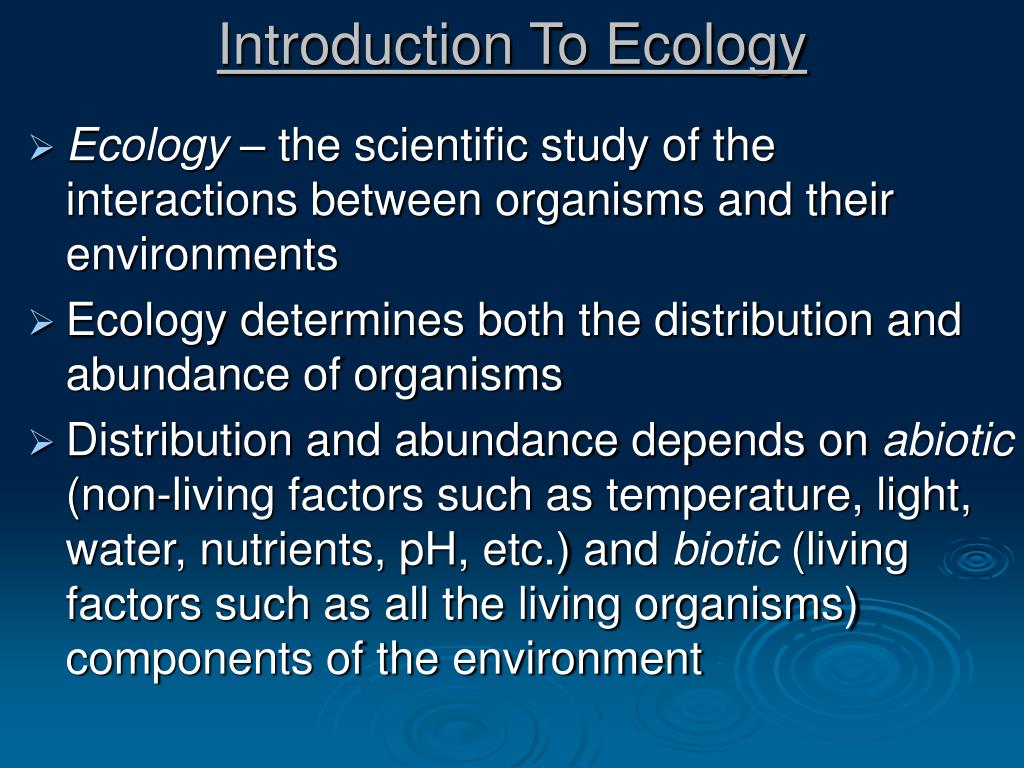 Introduction To Ecology

➢ Ecology – the scientific study of the interactions between organisms and their environments

➢ Ecology determines both the distribution and abundance of organisms

➢ Distribution and abundance depends on abiotic (non-living factors such as temperature, light, water, nutrients, pH, etc.) and biotic (living factors such as all the living organisms) components of the environment